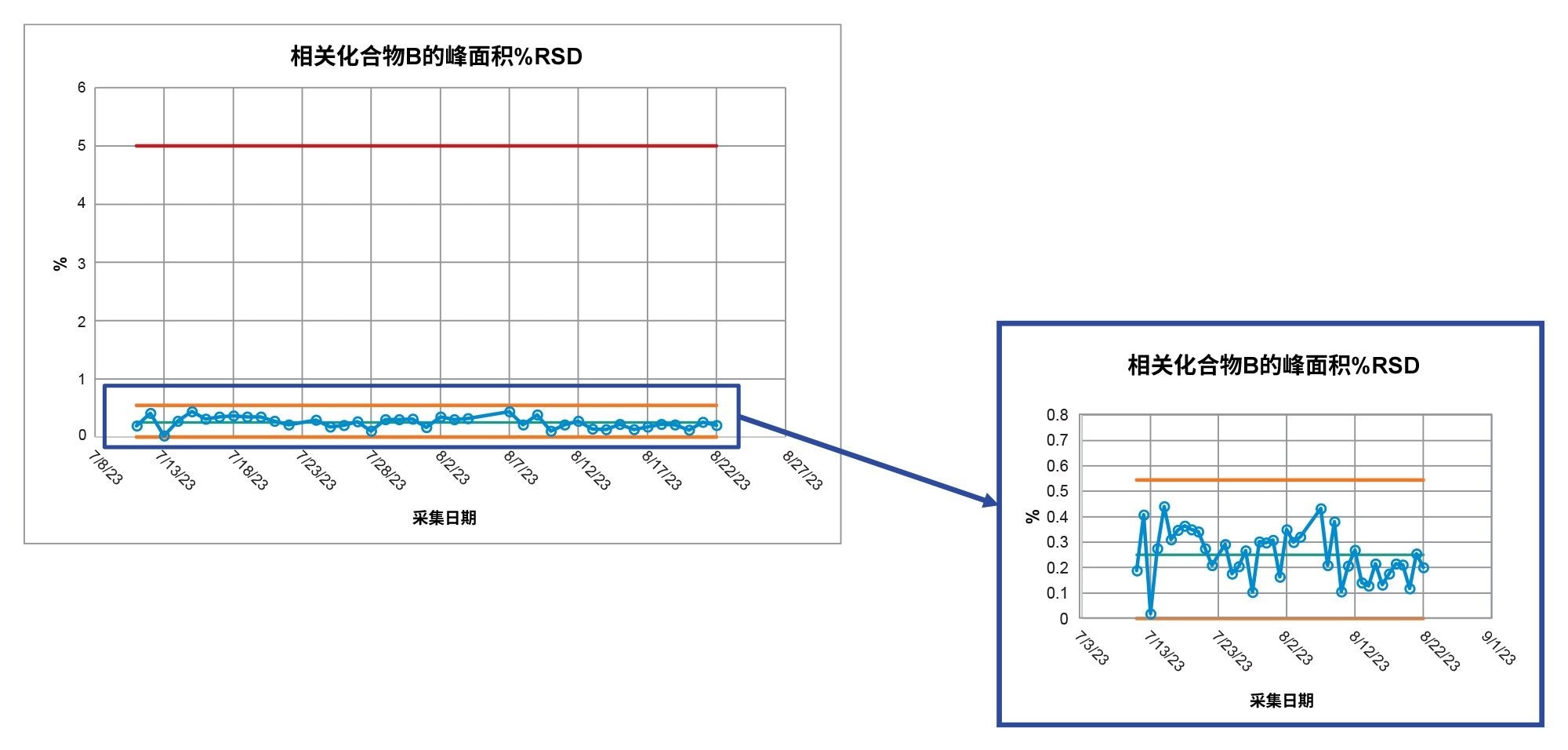 相关化合物B的峰面积%RSD

6
5
4
3
2
1
0

%

7/8/23
7/13/23
7/18/23
7/23/23
7/28/23
8/2/23
8/7/23
8/12/23
8/17/23
8/22/23
8/27/23

采集日期

相关化合物B的峰面积%RSD

0.8
0.7
0.6
0.5
0.4
0.3
0.2
0.1
0

%

7/3/23
7/13/23
7/23/23
8/2/23
8/12/23
8/22/23
9/1/23

采集日期